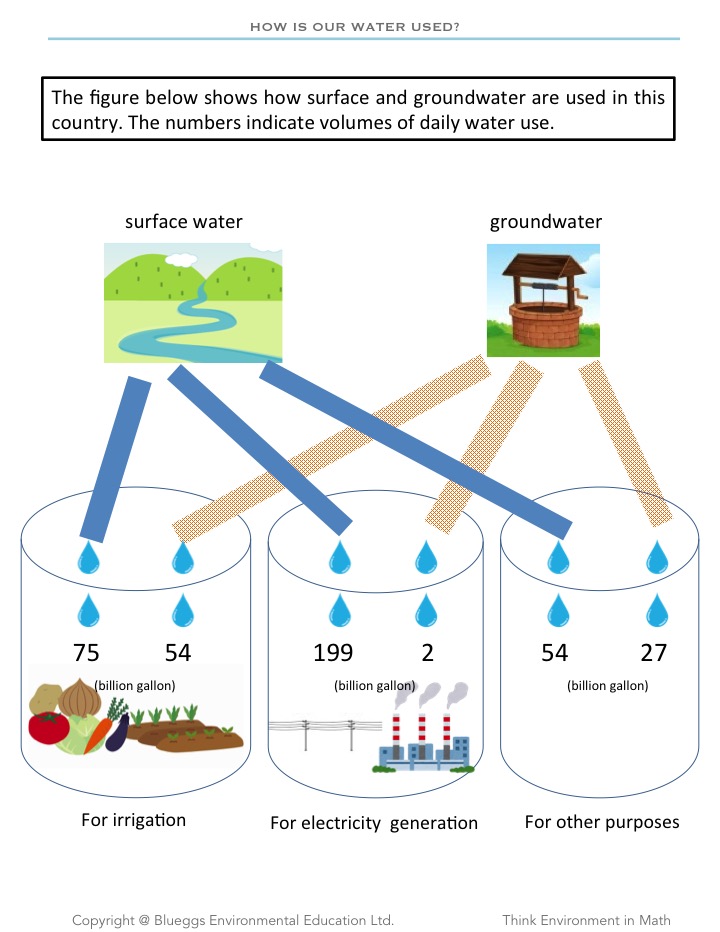 HOW IS OUR WATER USED?

The figure below shows how surface and groundwater are used in this country. The numbers indicate volumes of daily water use.

surface water

groundwater

75 54
(billion gallon)

199 2
(billion gallon)

54 27
(billion gallon)

For irrigation

For electricity generation

For other purposes

Copyright @ Blueggs Environmental Education Ltd.

Think Environment in Math